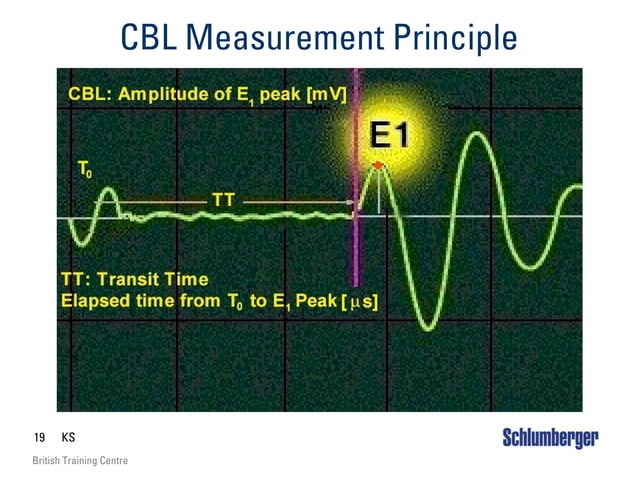 CBL Measurement Principle

CBL: Amplitude of $E_1$ peak [mV]

E1

$T_0$

TT

TT: Transit Time
Elapsed time from $T_0$ to $E_1$ Peak [$\mu$s]

19 KS

British Training Centre

Schlumberger